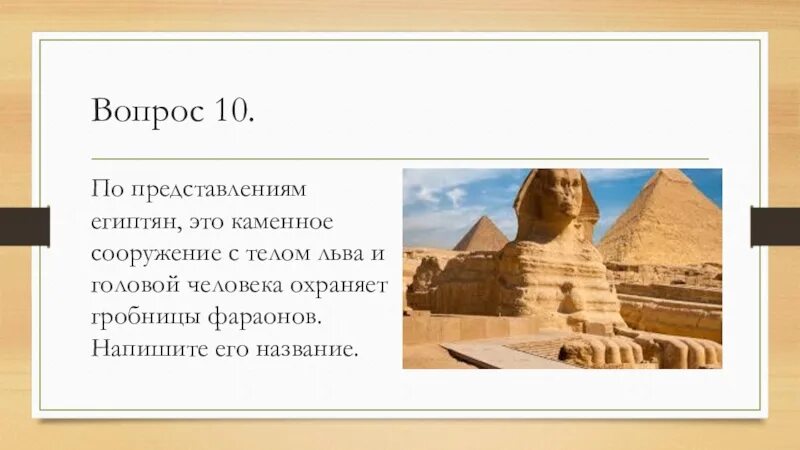 Вопрос 10.

По представлениям египтян, это каменное сооружение с телом льва и головой человека охраняет гробницы фараонов. Напишите его название.